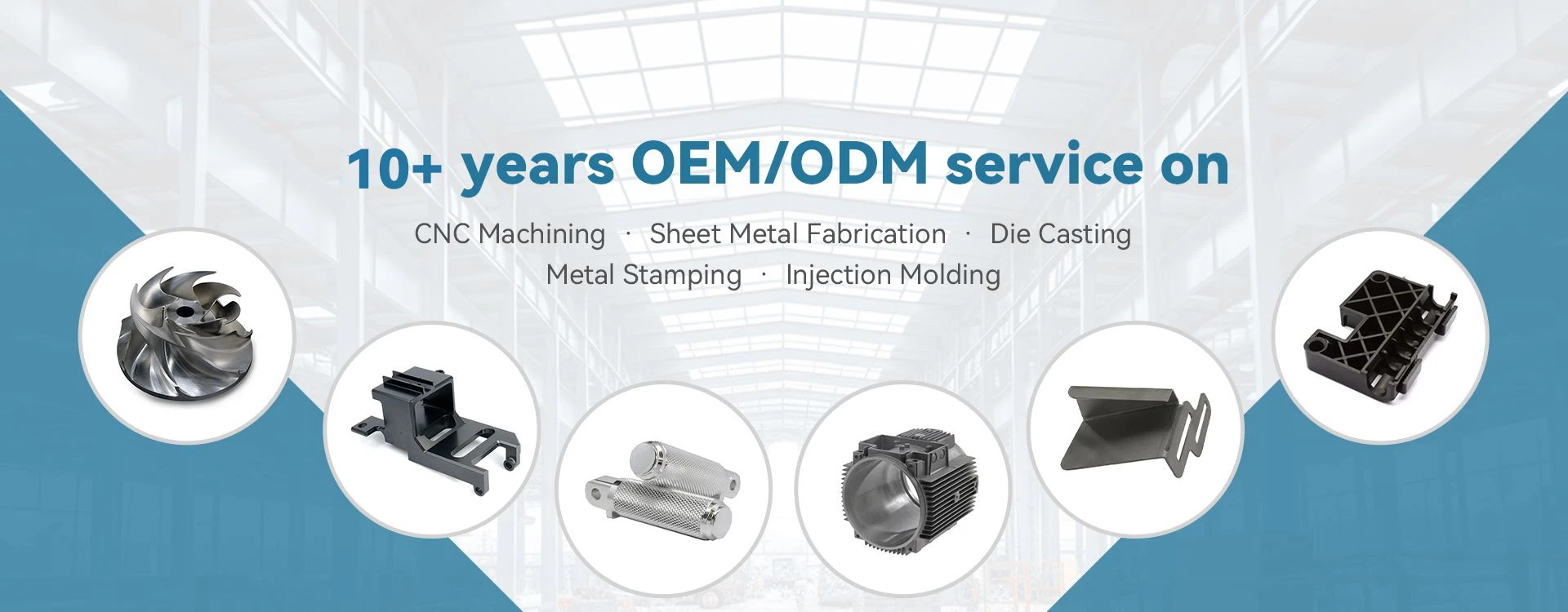 10+ years OEM/ODM service on

CNC Machining · Sheet Metal Fabrication · Die Casting
Metal Stamping · Injection Molding